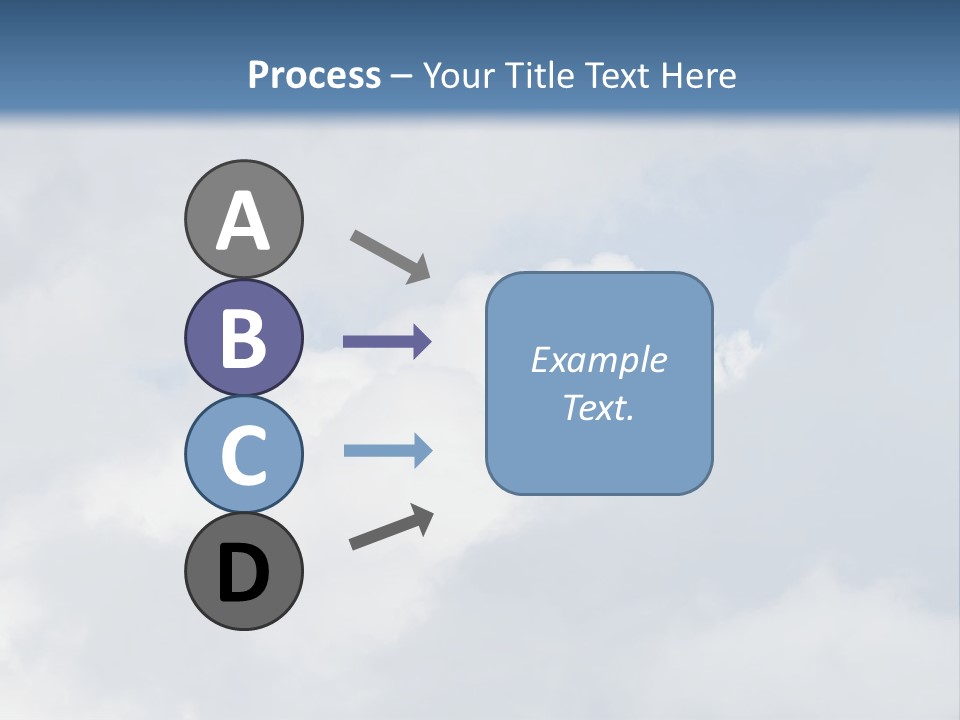 Process – Your Title Text Here

A

B

C

D

Example Text.